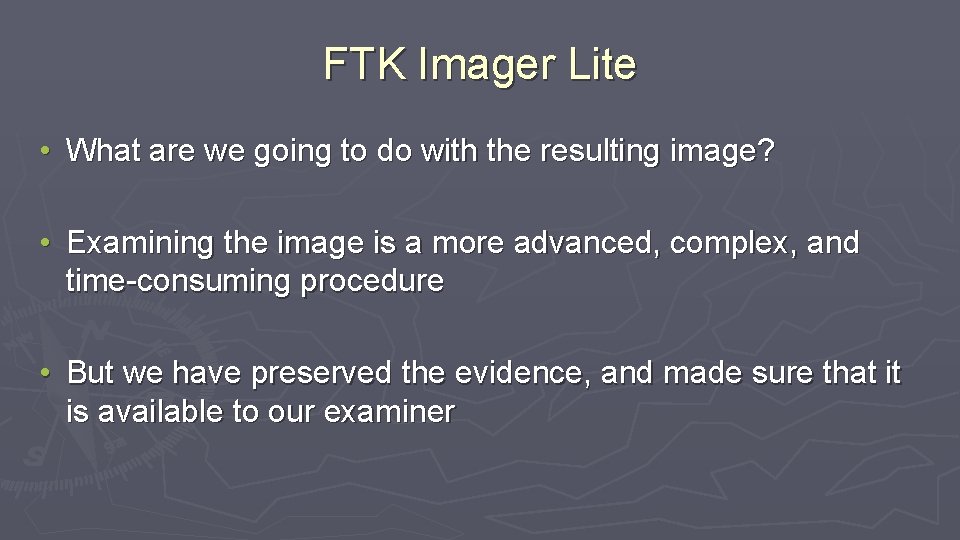 FTK Imager Lite

• What are we going to do with the resulting image?

• Examining the image is a more advanced, complex, and time-consuming procedure

• But we have preserved the evidence, and made sure that it is available to our examiner